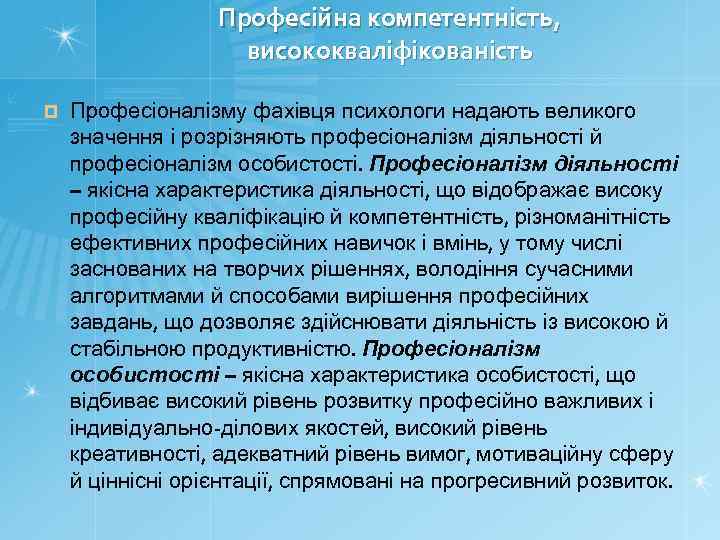 Професійна компетентність, висококваліфікованість

Професіоналізму фахівця психологи надають великого значення і розрізняють професіоналізм діяльності й професіоналізм особистості. Професіоналізм діяльності – якісна характеристика діяльності, що відображає високу професійну кваліфікацію й компетентність, різноманітність ефективних професійних навичок і вмінь, у тому числі заснованих на творчих рішеннях, володіння сучасними алгоритмами й способами вирішення професійних завдань, що дозволяє здійснювати діяльність із високою й стабільною продуктивністю. Професіоналізм особистості – якісна характеристика особистості, що відбиває високий рівень розвитку професійно важливих і індивідуально-ділових якостей, високий рівень креативності, адекватний рівень вимог, мотиваційну сферу й ціннісні орієнтації, спрямовані на прогресивний розвиток.